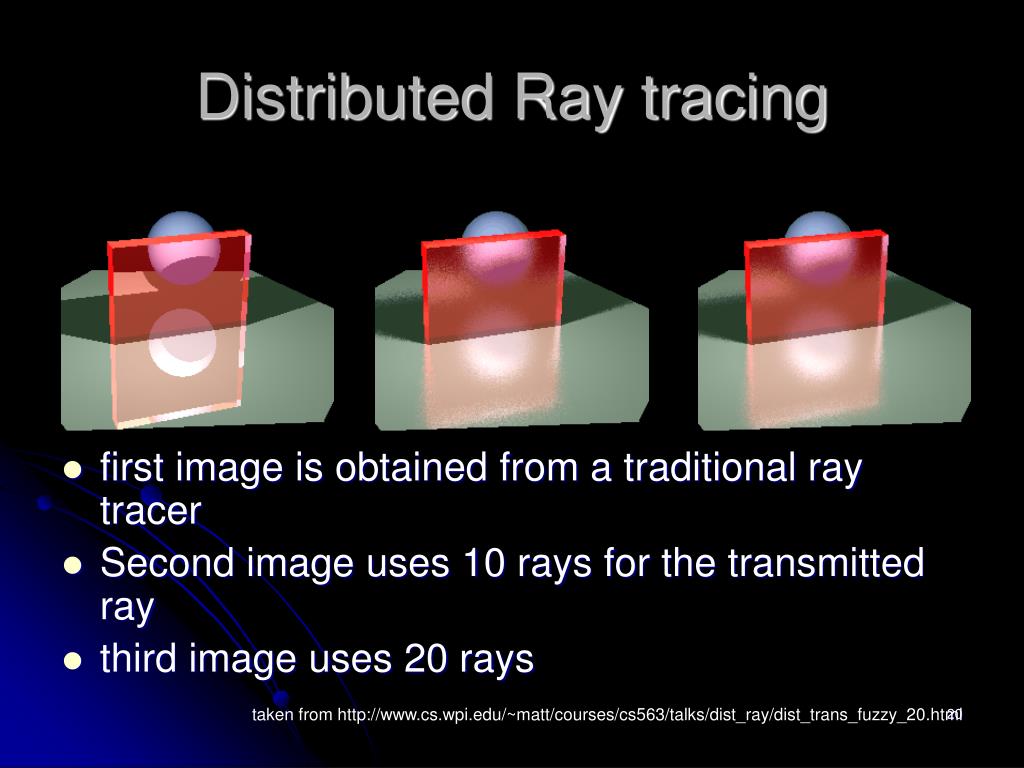 Distributed Ray tracing

- first image is obtained from a traditional ray tracer
- Second image uses 10 rays for the transmitted ray
- third image uses 20 rays

taken from http://www.cs.wpi.edu/~matt/courses/cs563/talks/dist_ray/dist_trans_fuzzy_20.html

21